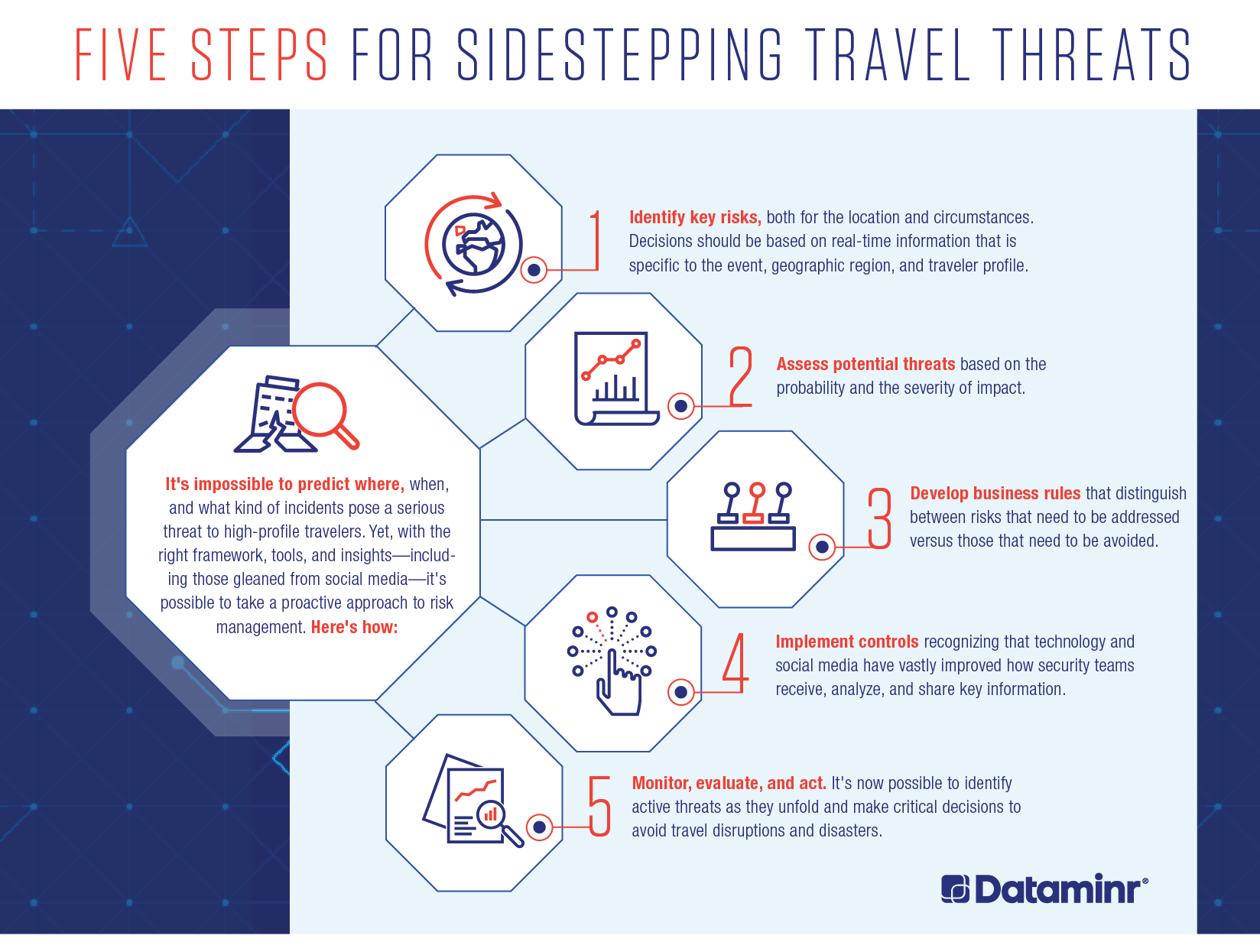 FIVE STEPS FOR SIDESTEPPING TRAVEL THREATS

It's impossible to predict where, when, and what kind of incidents pose a serious threat to high-profile travelers. Yet, with the right framework, tools, and insights—including those gleaned from social media—it's possible to take a proactive approach to risk management. Here's how:

1 Identify key risks, both for the location and circumstances. Decisions should be based on real-time information that is specific to the event, geographic region, and traveler profile.

2 Assess potential threats based on the probability and the severity of impact.

3 Develop business rules that distinguish between risks that need to be addressed versus those that need to be avoided.

4 Implement controls recognizing that technology and social media have vastly improved how security teams receive, analyze, and share key information.

5 Monitor, evaluate, and act. It's now possible to identify active threats as they unfold and make critical decisions to avoid travel disruptions and disasters.

Dataminr®